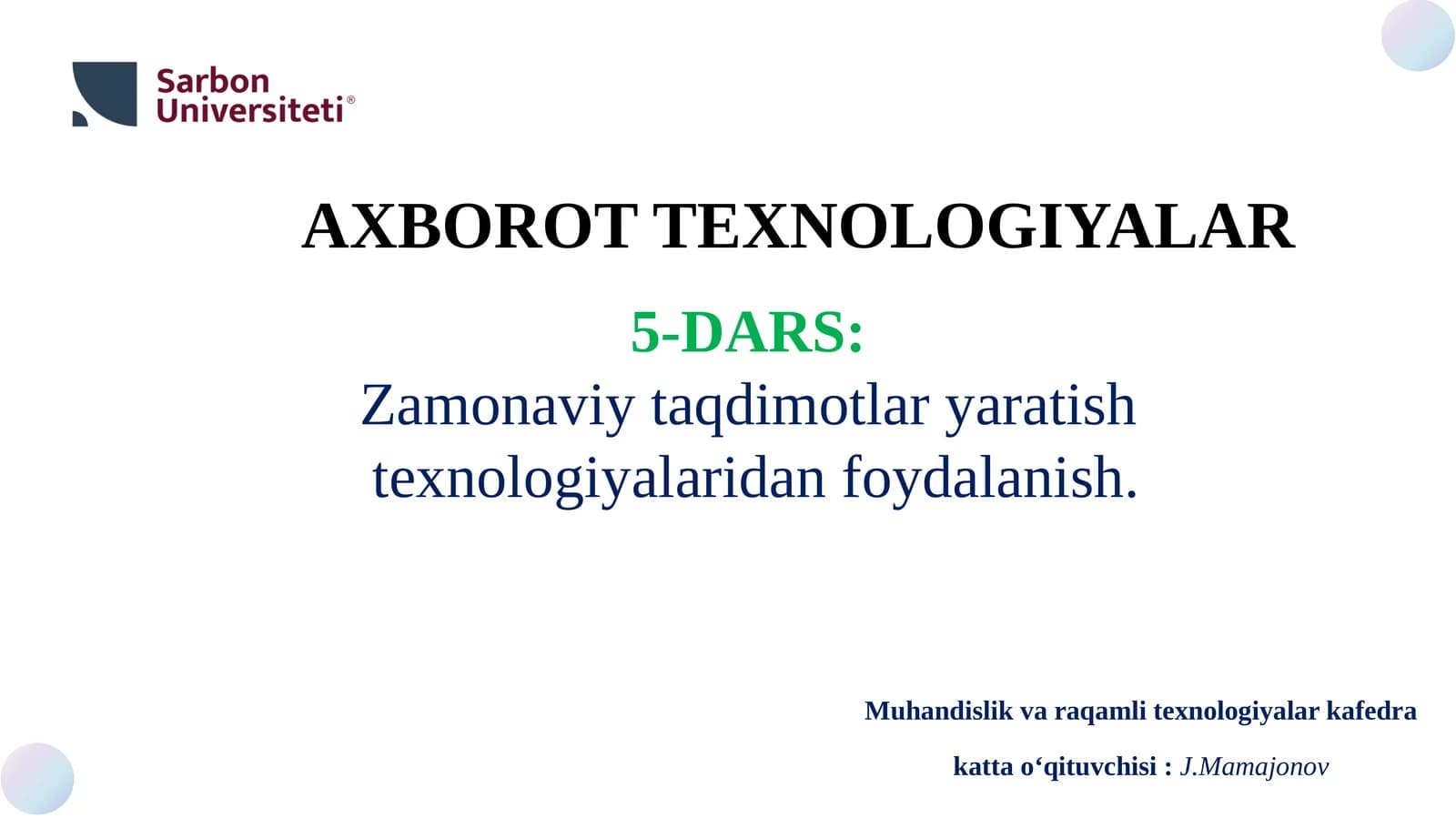 Sarbon
Universiteti®

AXBOROT TEXNOLOGIYALAR

5-DARS:

Zamonaviy taqdimotlar yaratish texnologiyalaridan foydalanish.

Muhandislik va raqamli texnologiyalar kafedra

katta o'qituvchisi : J.Mamajonov